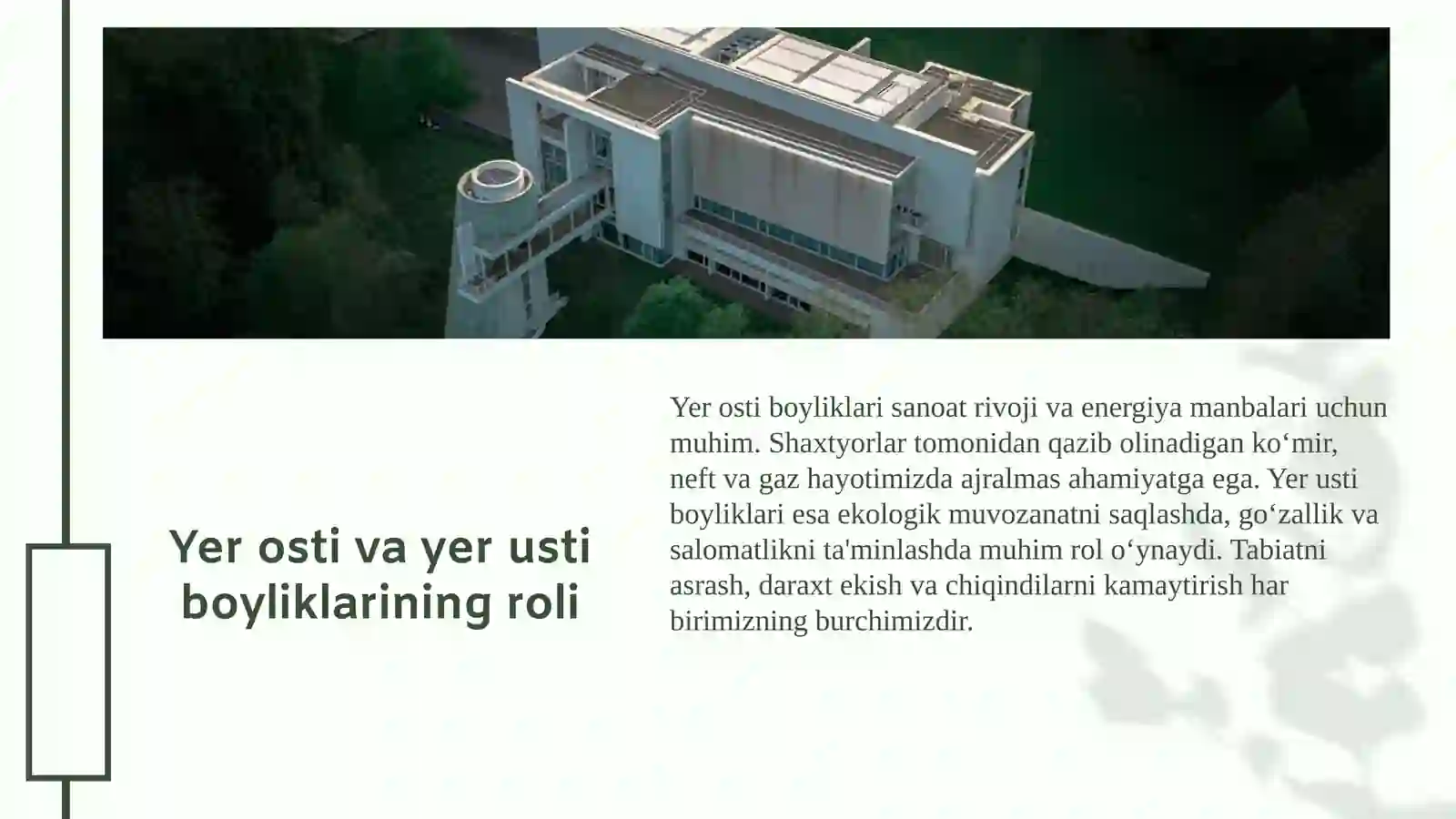 Yer osti va yer usti boyliklarining roli

Yer osti boyliklari sanoat rivoji va energiya manbalari uchun muhim. Shaxtyorlar tomonidan qazib olinadigan ko‘mir, neft va gaz hayotimizda ajralmas ahamiyatga ega. Yer usti boyliklari esa ekologik muvozanatni saqlashda, go‘zallik va salomatlikni ta'minlashda muhim rol o‘ynaydi. Tabiatni asrash, daraxt ekish va chiqindilarni kamaytirish har birimizning burchimizdir.